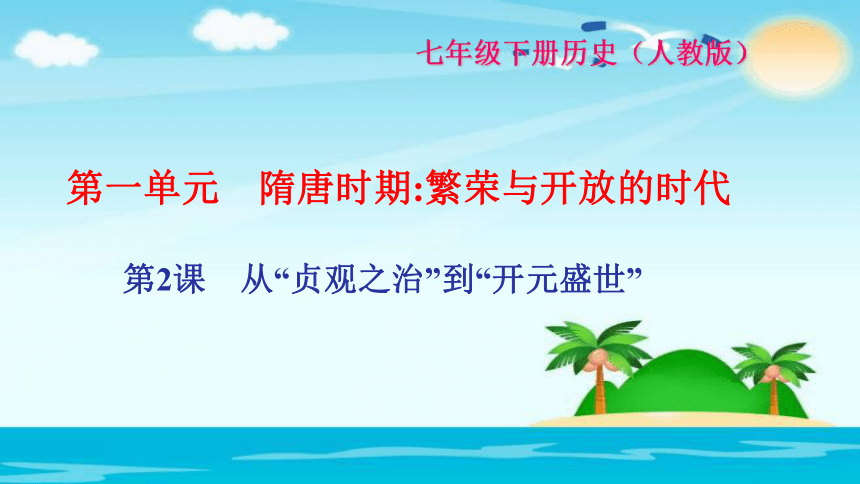 七年级下册历史（人教版）

第一单元　隋唐时期:繁荣与开放的时代

第2课　从“贞观之治”到“开元盛世”